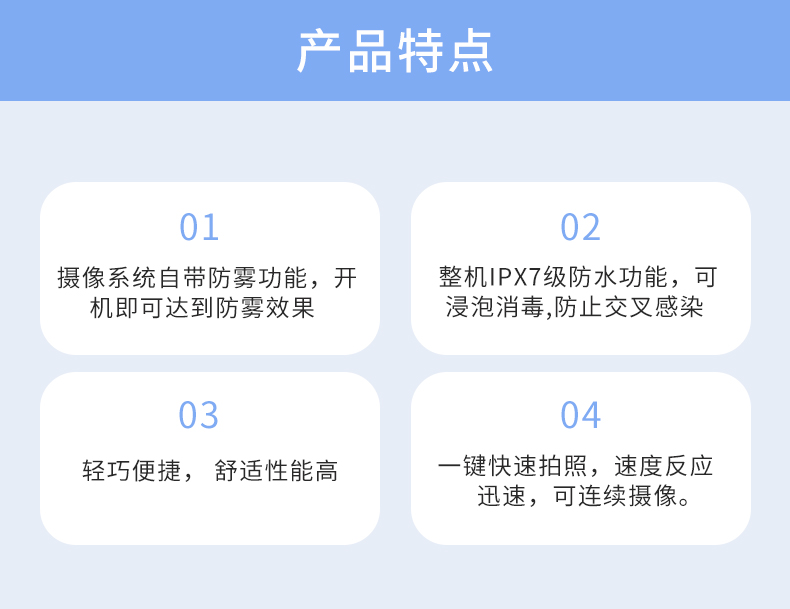 产品特点

01

摄像系统自带防雾功能，开机即可达到防雾效果

02

整机IPX7级防水功能，可浸泡消毒,防止交叉感染

03

轻巧便捷， 舒适性能高

04

一键快速拍照，速度反应迅速，可连续摄像。